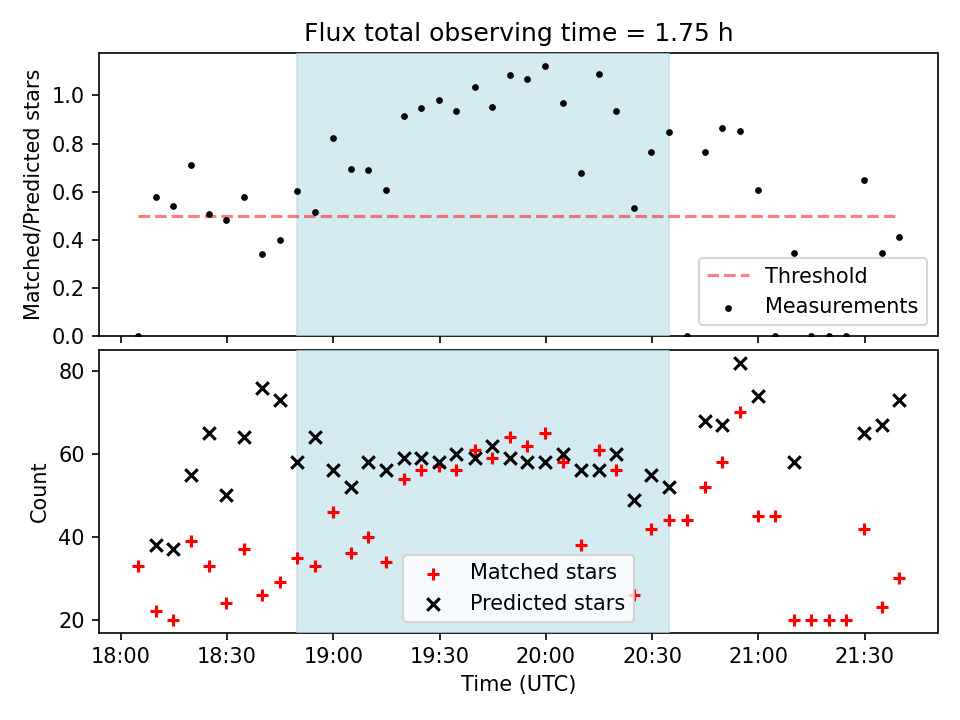 Flux total observing time = 1.75 h

Matched/Predicted stars

1.0
0.8
0.6
0.4
0.2
0.0

Threshold
Measurements

Count

80
60
40
20

Matched stars
Predicted stars

18:00
18:30
19:00
19:30
20:00
20:30
21:00
21:30

Time (UTC)